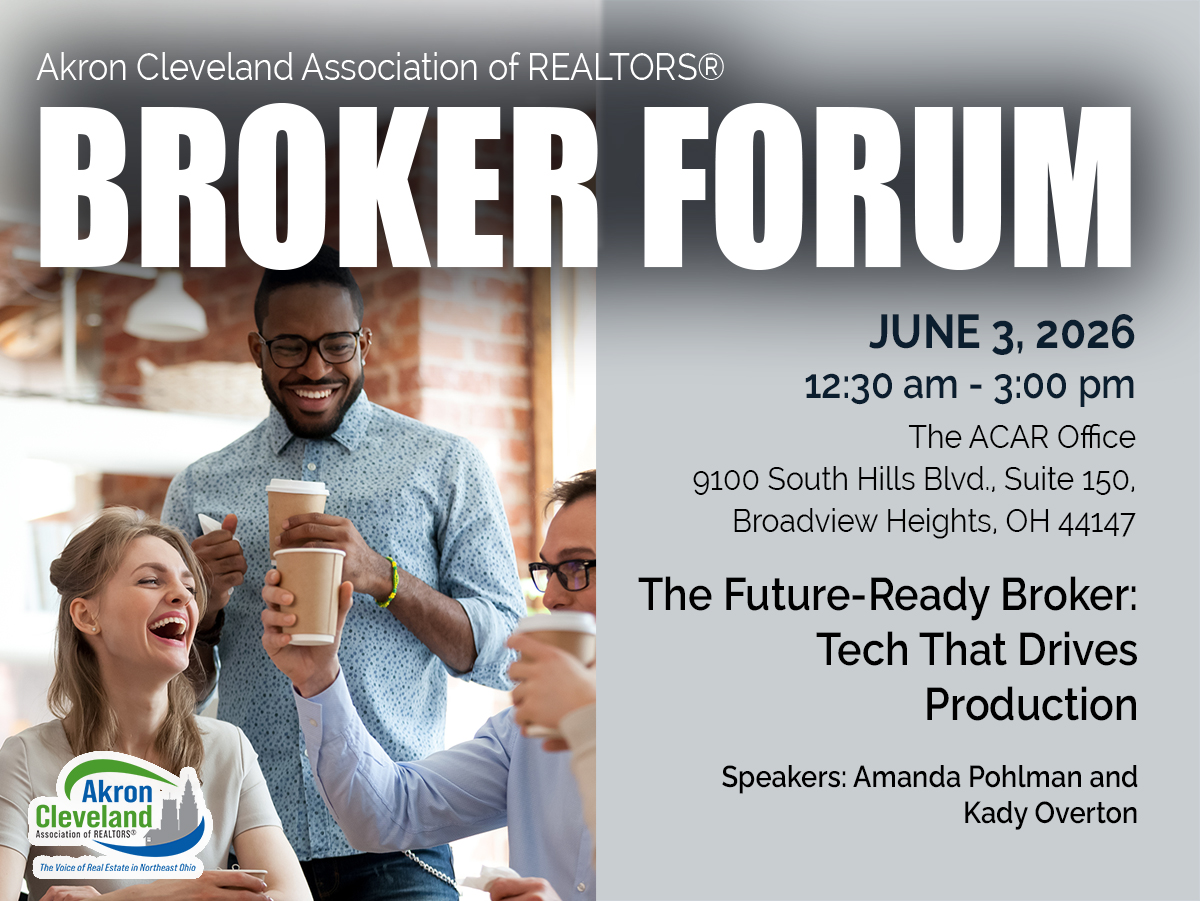 Akron Cleveland Association of REALTORS®

BROKER FORUM

JUNE 3, 2026

12:30 am - 3:00 pm

The ACAR Office
9100 South Hills Blvd., Suite 150,
Broadview Heights, OH 44147

The Future-Ready Broker: Tech That Drives Production

Speakers: Amanda Pohlman and Kady Overton

Akron Cleveland Association of REALTORS®

The Voice of Real Estate in Northeast Ohio